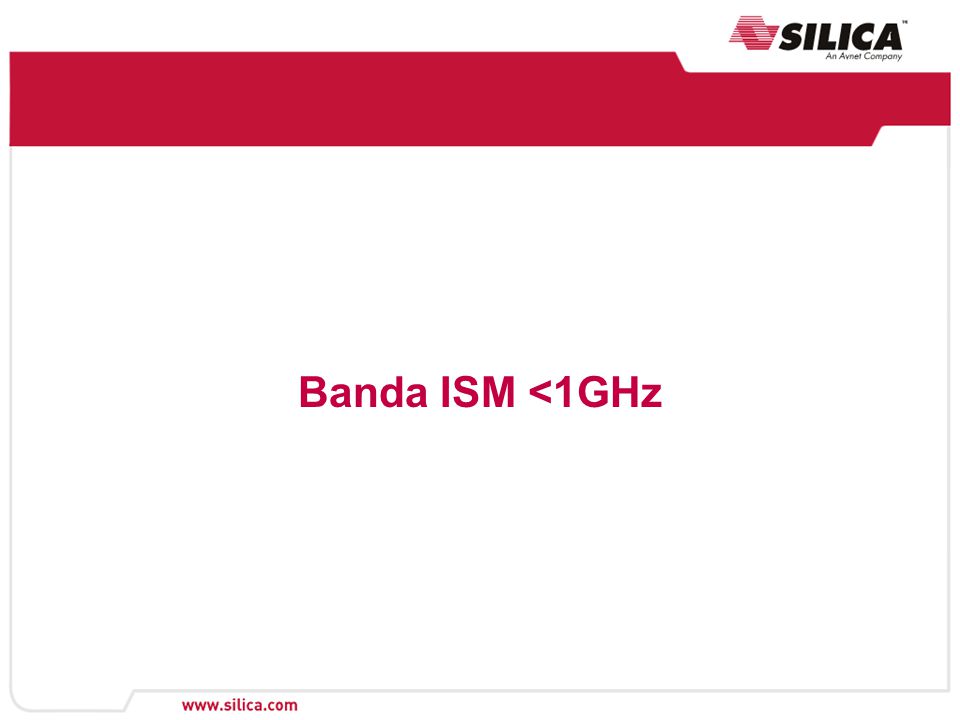 SILICA™
An Avnet Company

Banda ISM <1GHz

www.silica.com